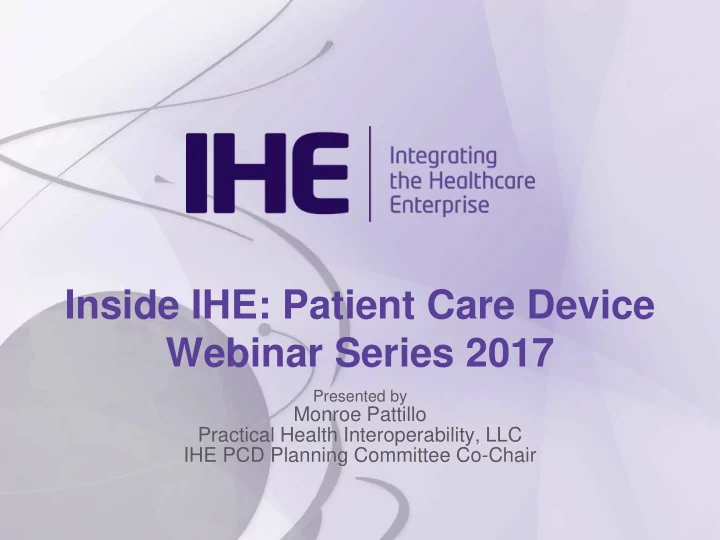 IHE Integrating the Healthcare Enterprise

Inside IHE: Patient Care Device Webinar Series 2017

Presented by
Monroe Pattillo
Practical Health Interoperability, LLC
IHE PCD Planning Committee Co-Chair